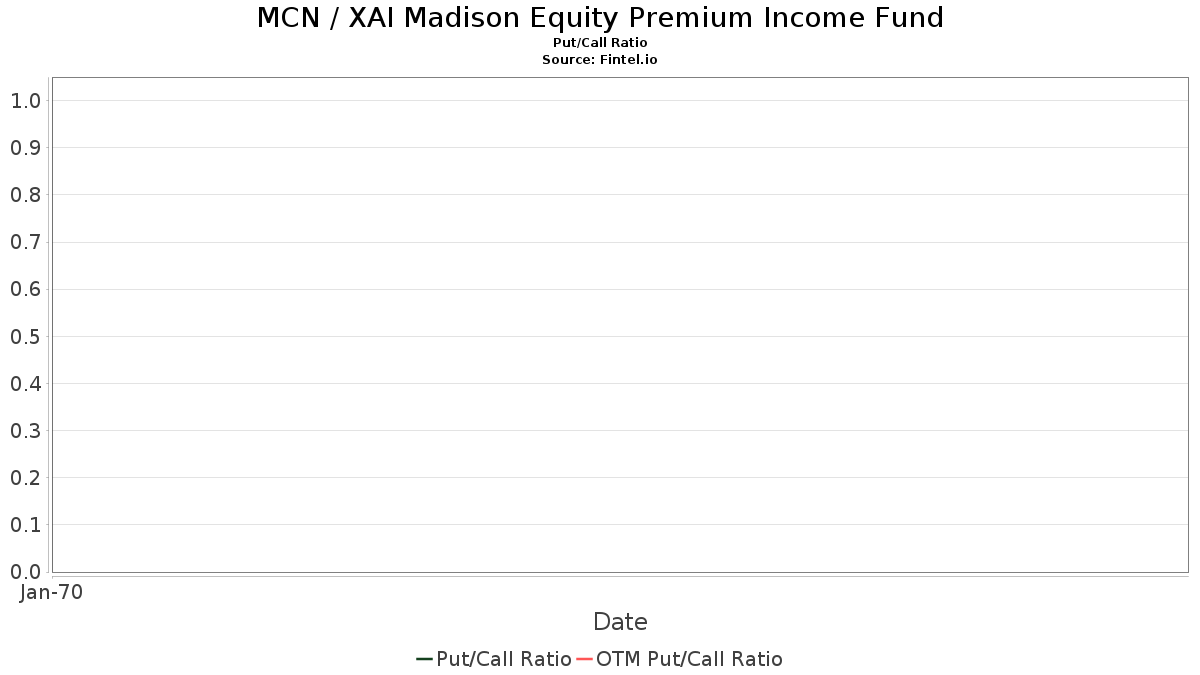 MCN / XAI Madison Equity Premium Income Fund
Put/Call Ratio
Source: Fintel.io

1.0
0.9
0.8
0.7
0.6
0.5
0.4
0.3
0.2
0.1
0.0

Jan-70

Date

Put/Call Ratio OTM Put/Call Ratio